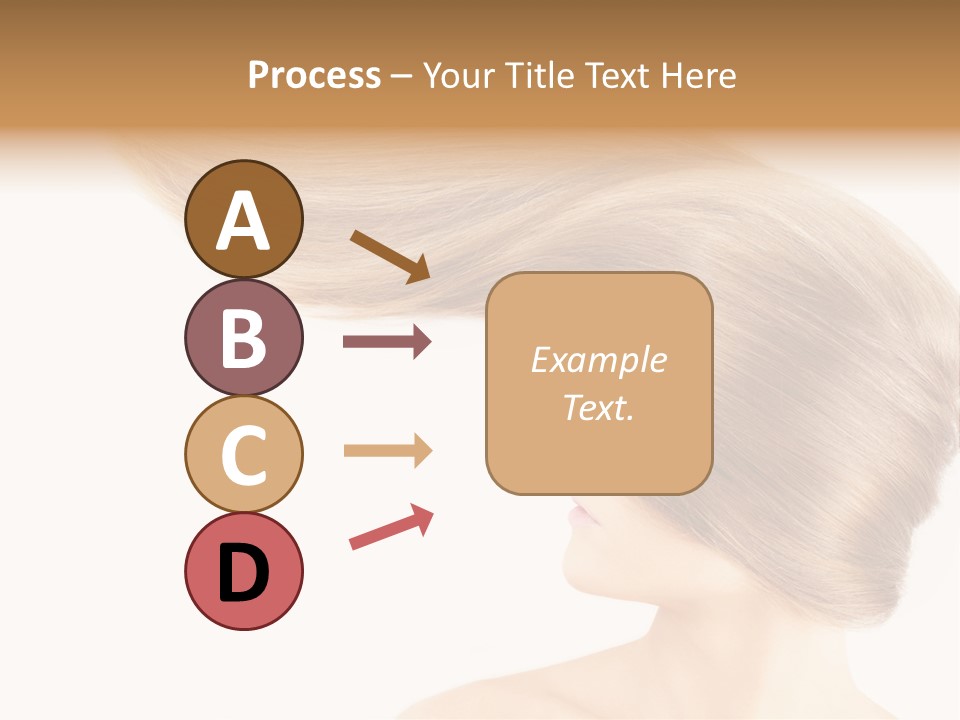 Process – Your Title Text Here

A

B

C

D

Example Text.